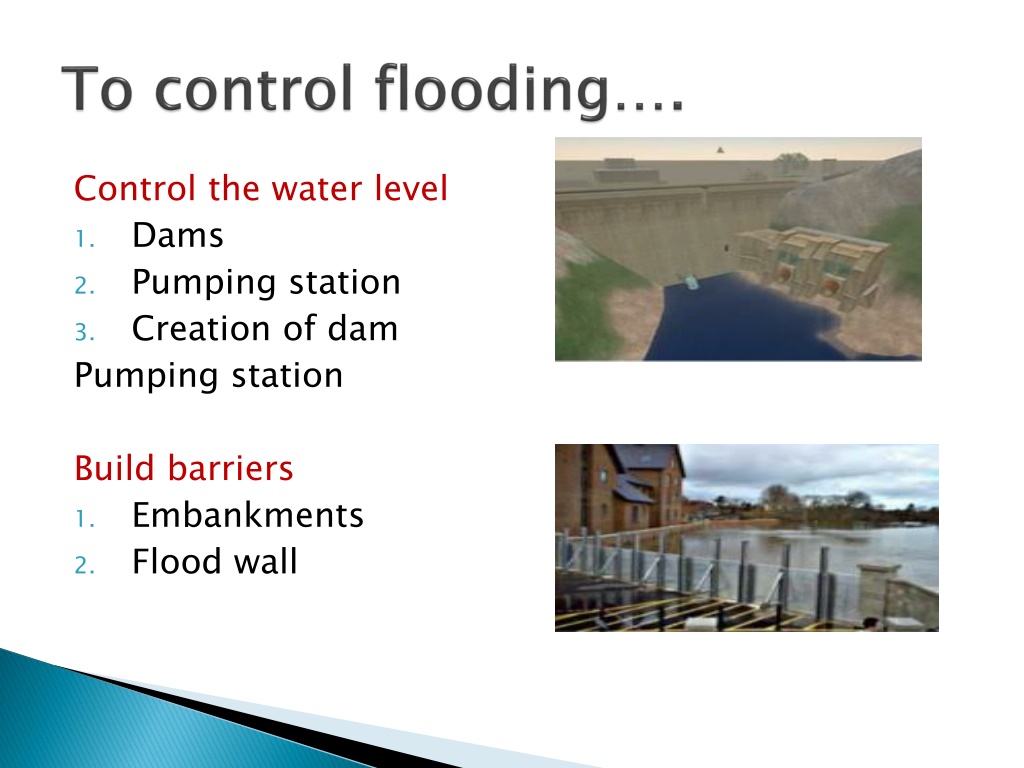 To control flooding….

Control the water level
1. Dams
2. Pumping station
3. Creation of dam
Pumping station

Build barriers
1. Embankments
2. Flood wall